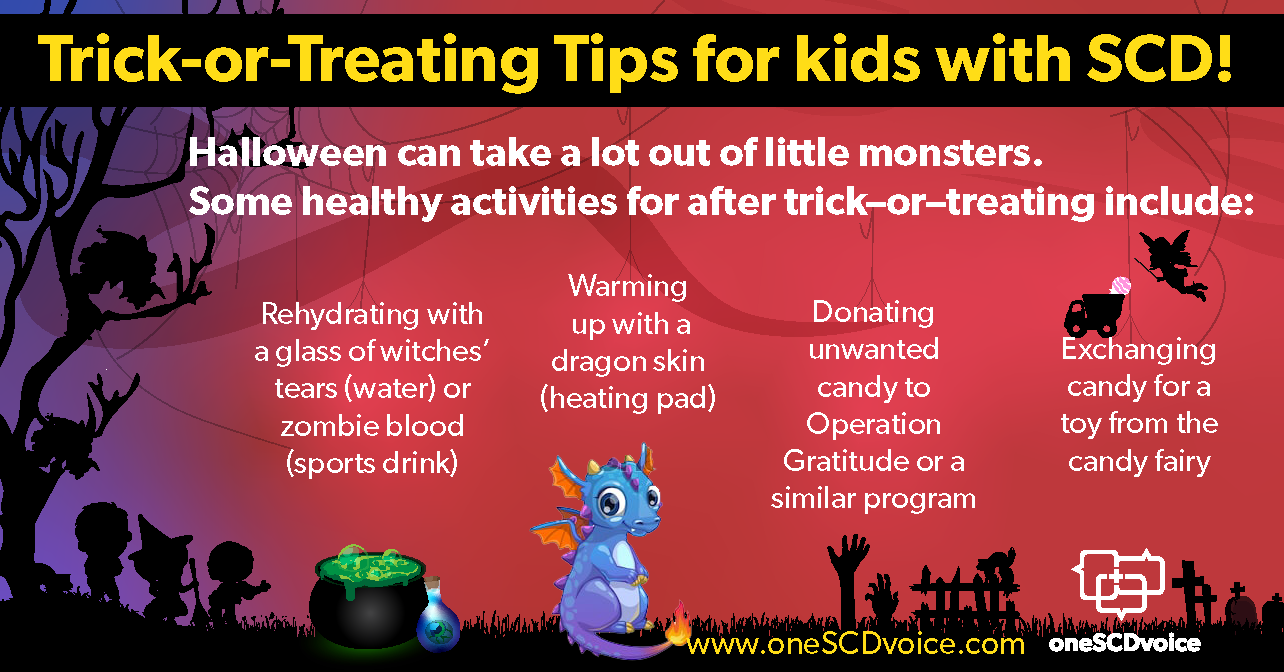 Trick-or-Treating Tips for kids with SCD!

Halloween can take a lot out of little monsters. Some healthy activities for after trick–or–treating include:

Rehydrating with a glass of witches' tears (water) or zombie blood (sports drink)

Warming up with a dragon skin (heating pad)

Donating unwanted candy to Operation Gratitude or a similar program

Exchanging candy for a toy from the candy fairy

www.oneSCDvoice.com

oneSCDvoice